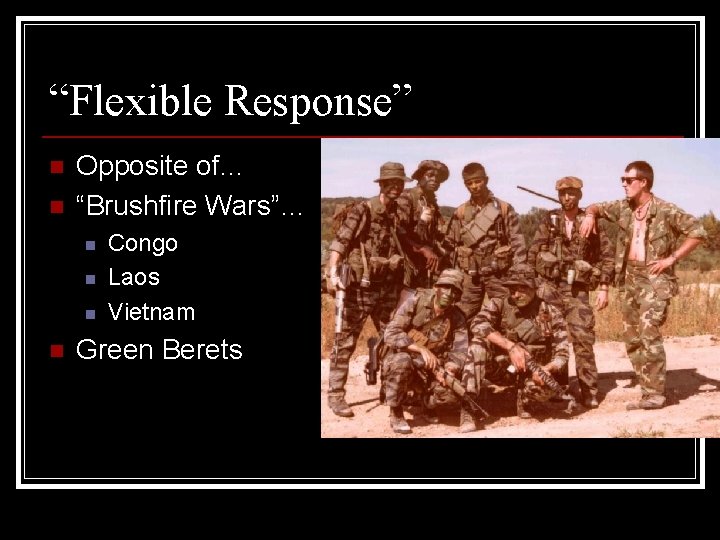 “Flexible Response”

- Opposite of…
- “Brushfire Wars”…
  - Congo
  - Laos
  - Vietnam
- Green Berets